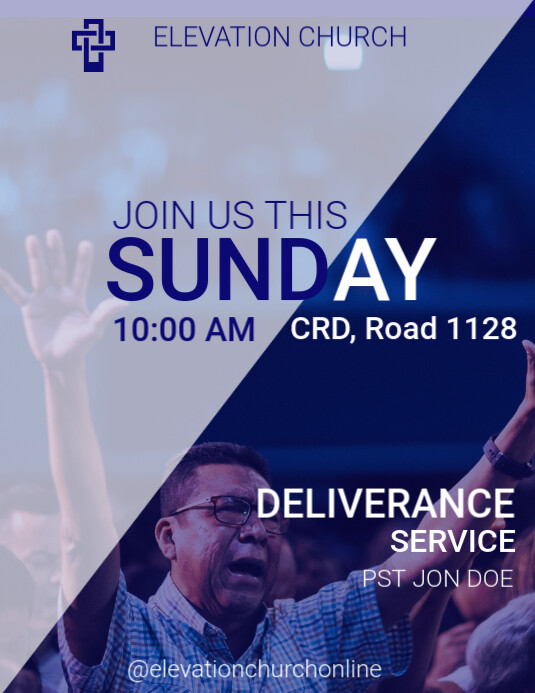 ELEVATION CHURCH

JOIN US THIS
SUNDAY

10:00 AM

CRD, Road 1128

DELIVERANCE
SERVICE
PST JON DOE

@elevationchurchonline